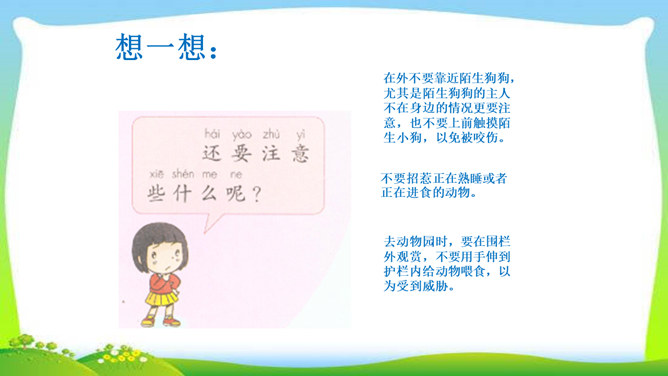 想一想：

hái yào zhù yì
还要注意
xiē shén me ne
些什么呢？

在外不要靠近陌生狗狗，尤其是陌生狗狗的主人不在身边的情况更要注意，也不要上前触摸陌生小狗，以免被咬伤。

不要招惹正在熟睡或者正在进食的动物。

去动物园时，要在围栏外观赏，不要用手伸到护栏内给动物喂食，以为受到威胁。